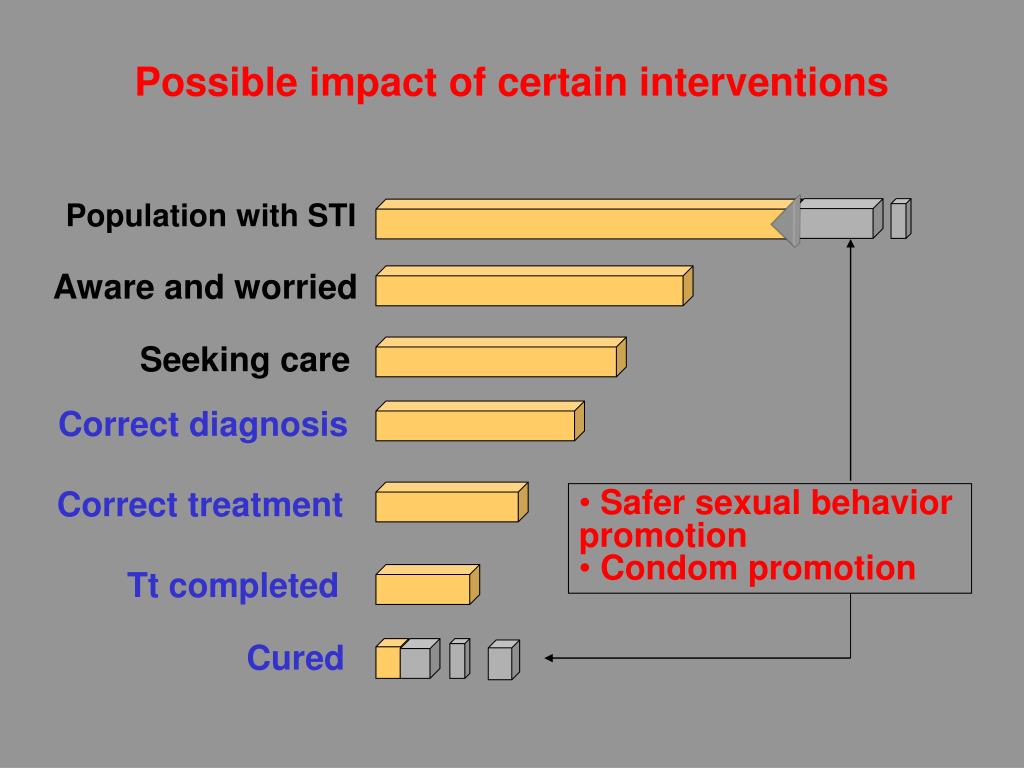 Possible impact of certain interventions

Population with STI

Aware and worried

Seeking care

Correct diagnosis

Correct treatment

Tt completed

Cured

• Safer sexual behavior promotion
• Condom promotion